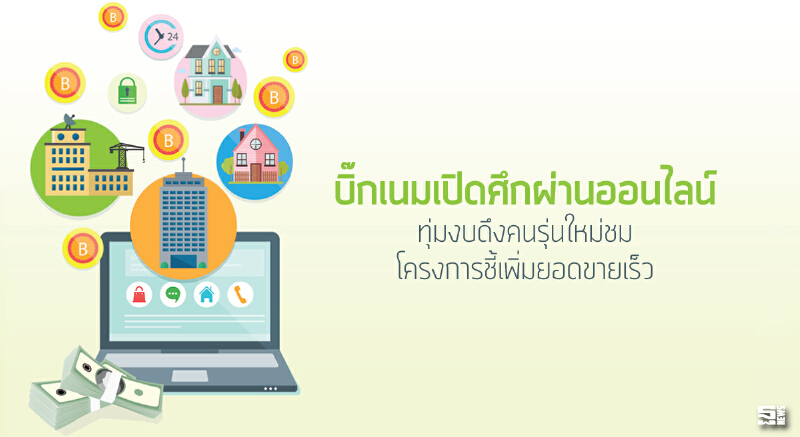 B
24
B
B
B
B
B
บิ๊กเนมเปิดศึกผ่านออนไลน์
ทุ่มงบดึงคนรุ่นใหม่ชม
โครงการชี้เพิ่มยอดขายเร็ว